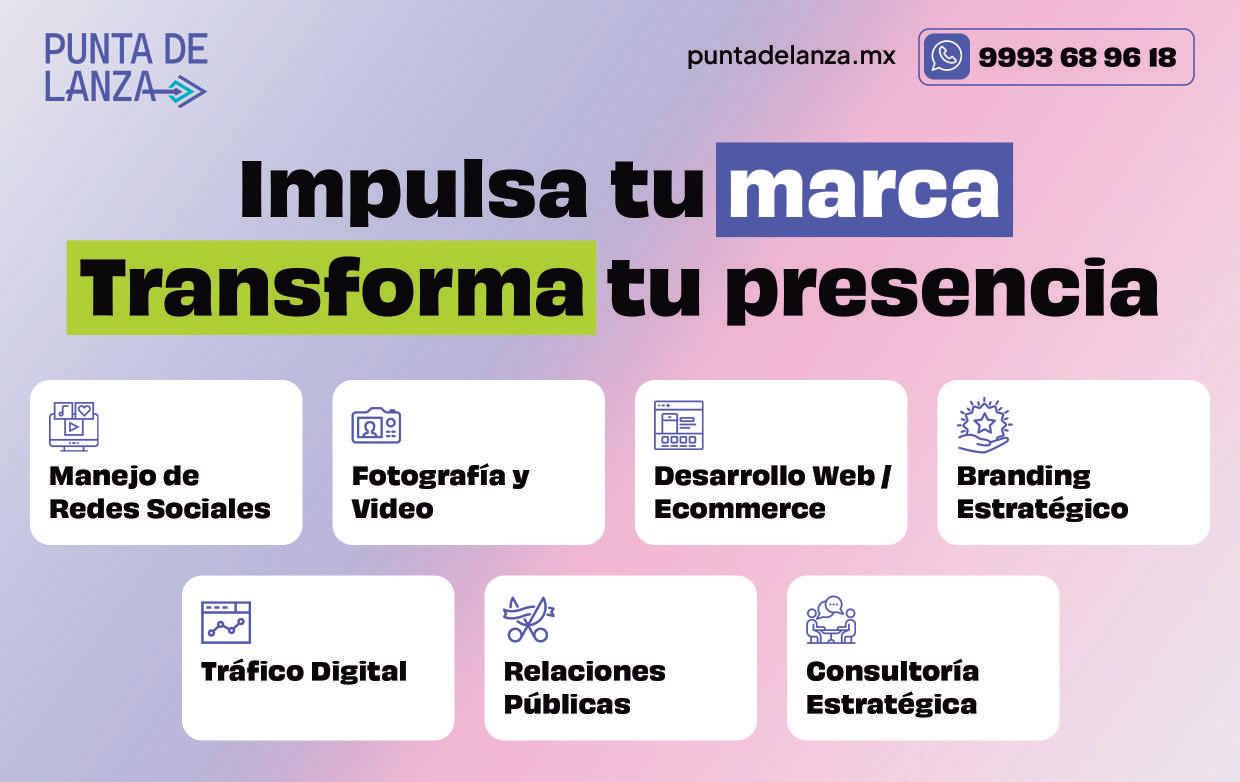 PUNTA DE LANZA

puntadelanza.mx

9993 68 96 18

Impulsa tu marca
Transforma tu presencia

Manejo de Redes Sociales

Fotografía y Video

Desarrollo Web / Ecommerce

Branding Estratégico

Tráfico Digital

Relaciones Públicas

Consultoría Estratégica